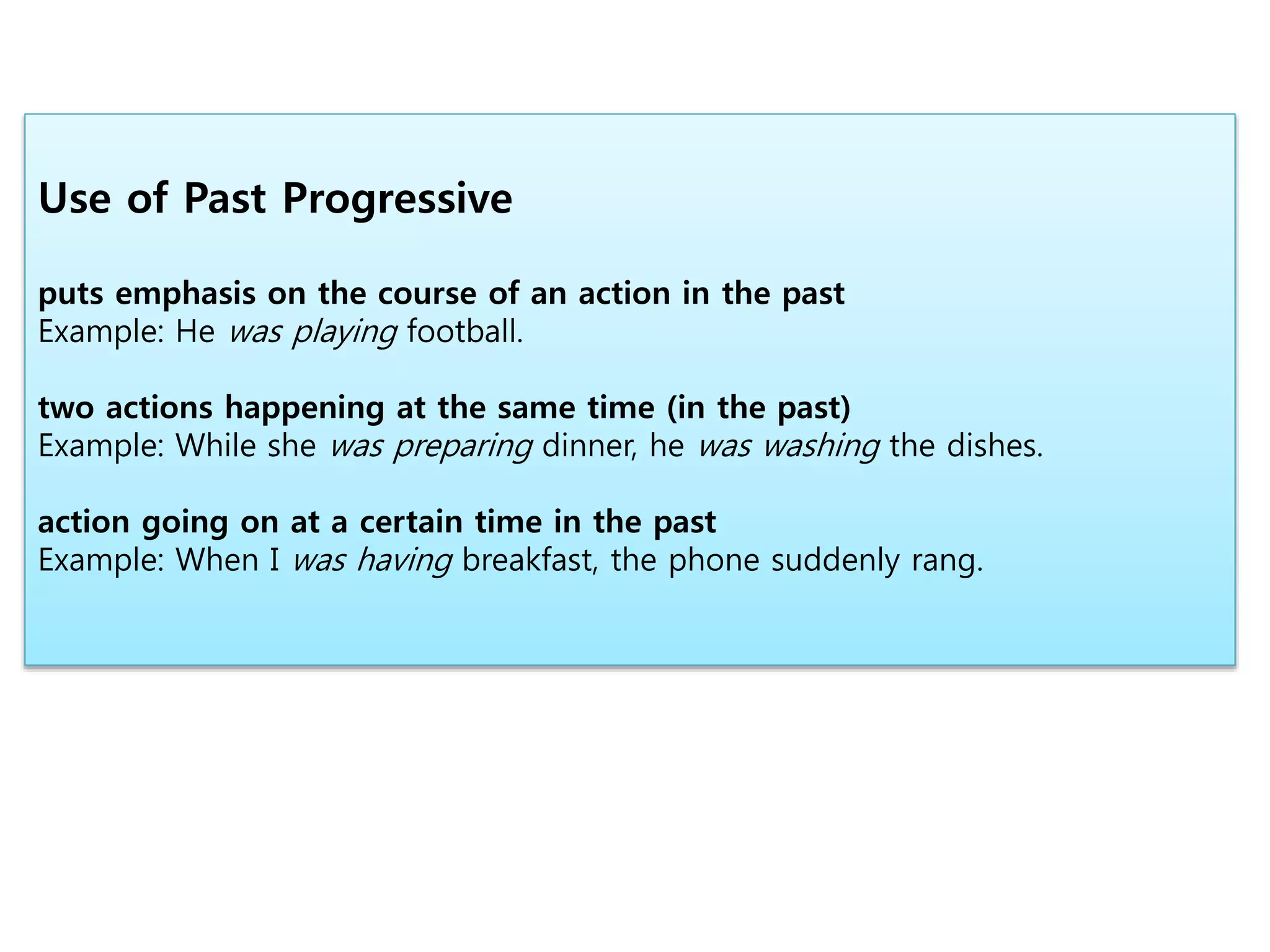 Use of Past Progressive

puts emphasis on the course of an action in the past
Example: He was playing football.

two actions happening at the same time (in the past)
Example: While she was preparing dinner, he was washing the dishes.

action going on at a certain time in the past
Example: When I was having breakfast, the phone suddenly rang.